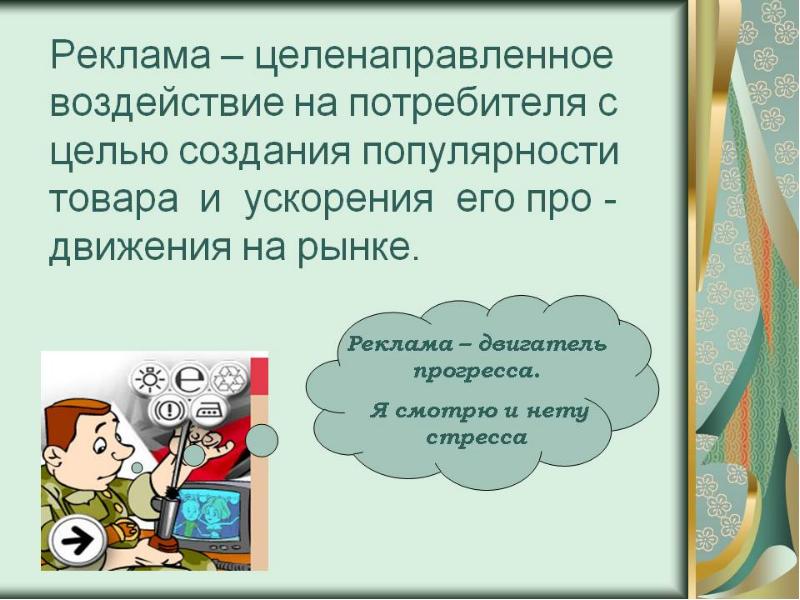 Реклама – целенаправленное воздействие на потребителя с целью создания популярности товара и ускорения его про - движения на рынке.

Реклама – двигатель прогресса.

Я смотрю и нету стресса